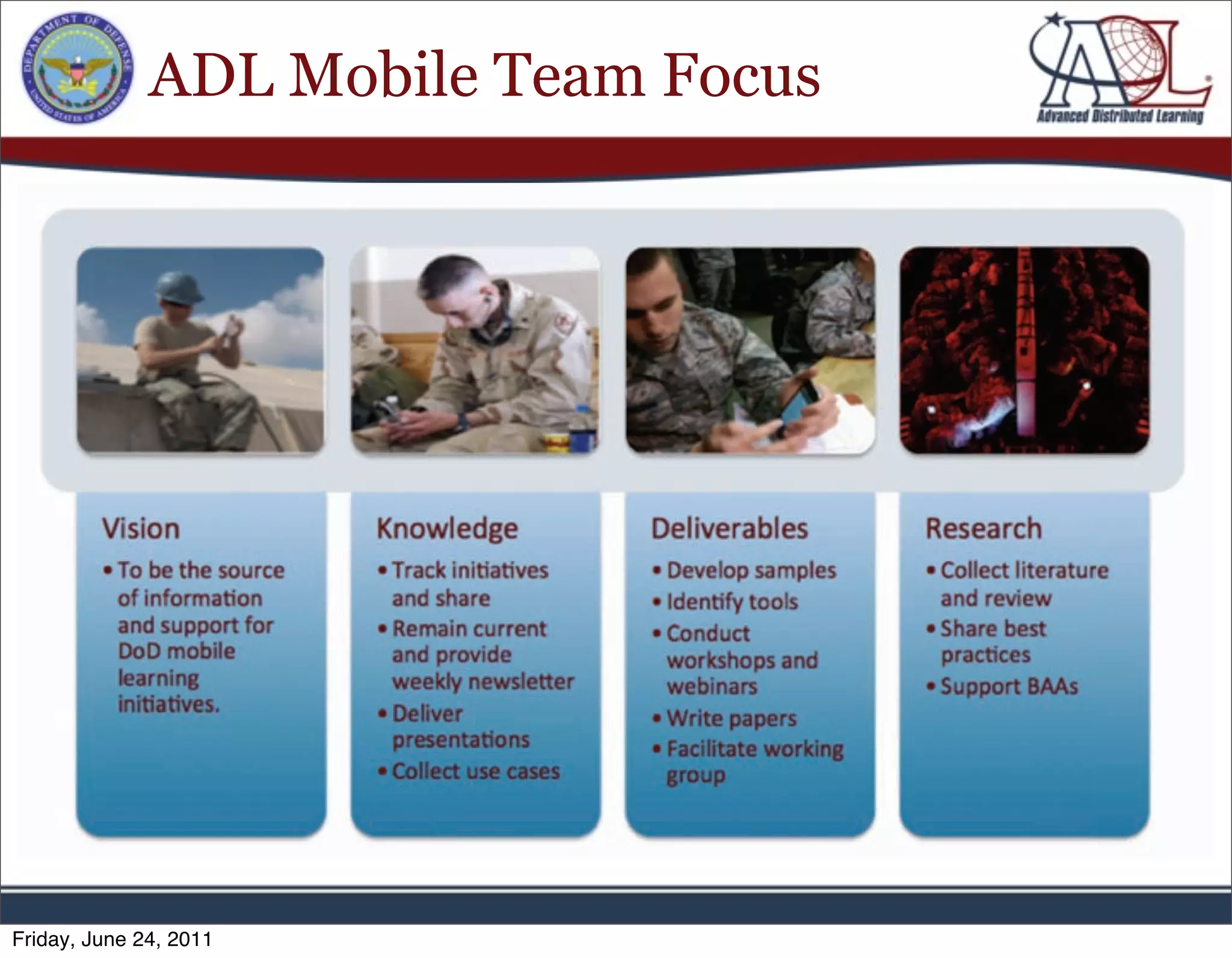 DEPARTMENT OF DEFENSE
UNITED STATES OF AMERICA

ADL Mobile Team Focus

ADL
Advanced Distributed Learning

Vision
• To be the source of information and support for DoD mobile learning initiatives.

Knowledge
• Track initiatives and share
• Remain current and provide weekly newsletter
• Deliver presentations
• Collect use cases

Deliverables
• Develop samples
• Identify tools
• Conduct workshops and webinars
• Write papers
• Facilitate working group

Research
• Collect literature and review
• Share best practices
• Support BAAs

Friday, June 24, 2011